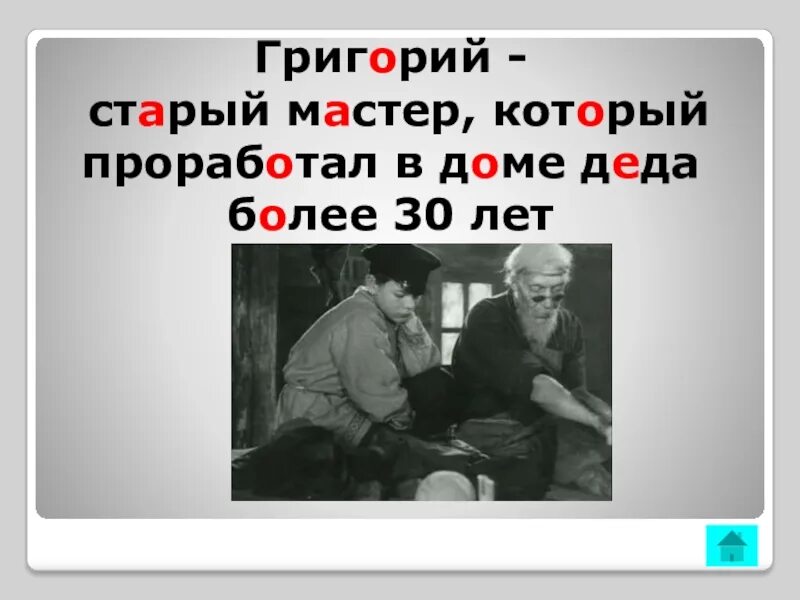 Григорий -
старый мастер, который проработал в доме деда более 30 лет